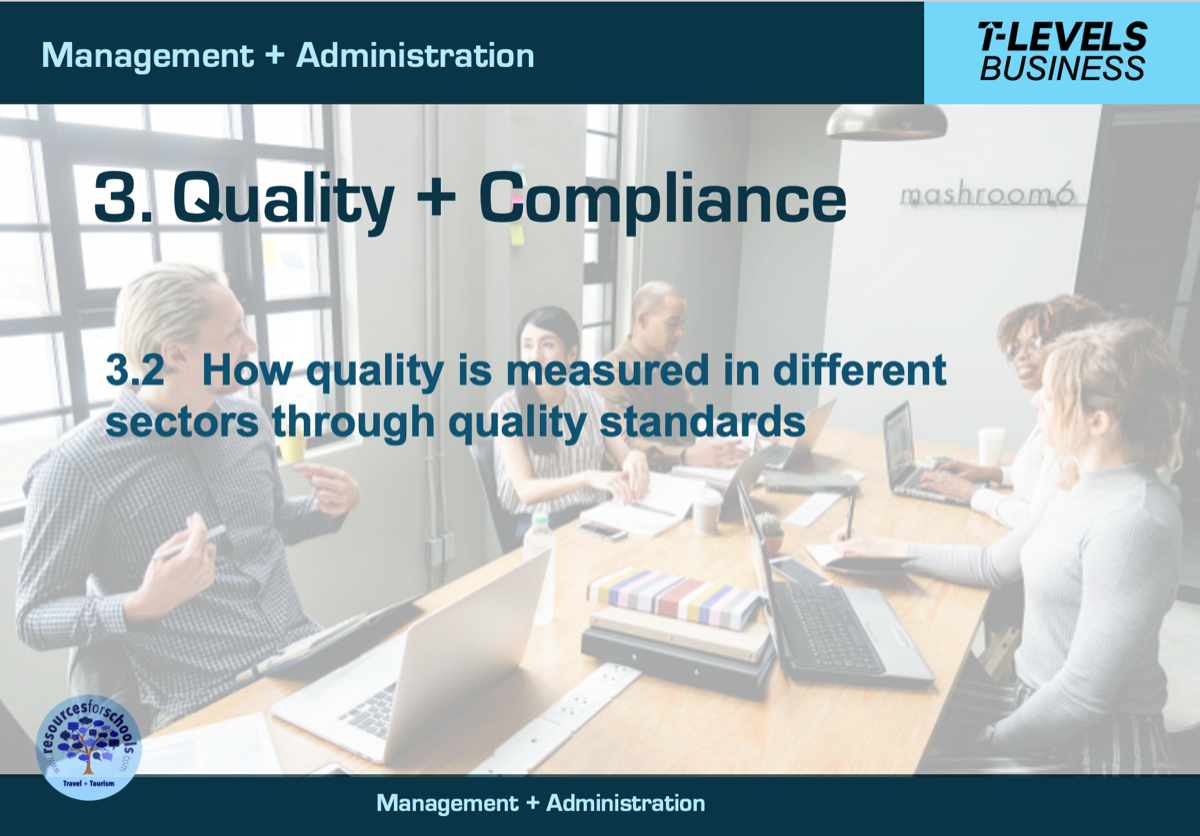 Management + Administration

T-LEVELS
BUSINESS

3. Quality + Compliance

mashroom6

3.2 How quality is measured in different sectors through quality standards

www.resourcesforschools.com
Travel + Tourism

Management + Administration